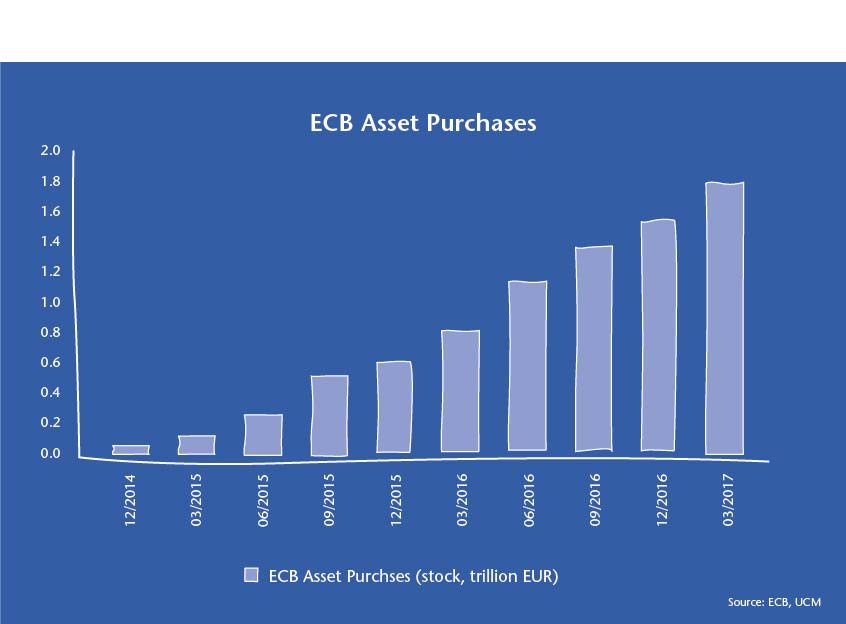 ECB Asset Purchases

2.0
1.8
1.6
1.4
1.2
1.0
0.8
0.6
0.4
0.2
0.0

12/2014
03/2015
06/2015
09/2015
12/2015
03/2016
06/2016
09/2016
12/2016
03/2017

ECB Asset Purchses (stock, trillion EUR)

Source: ECB, UCM